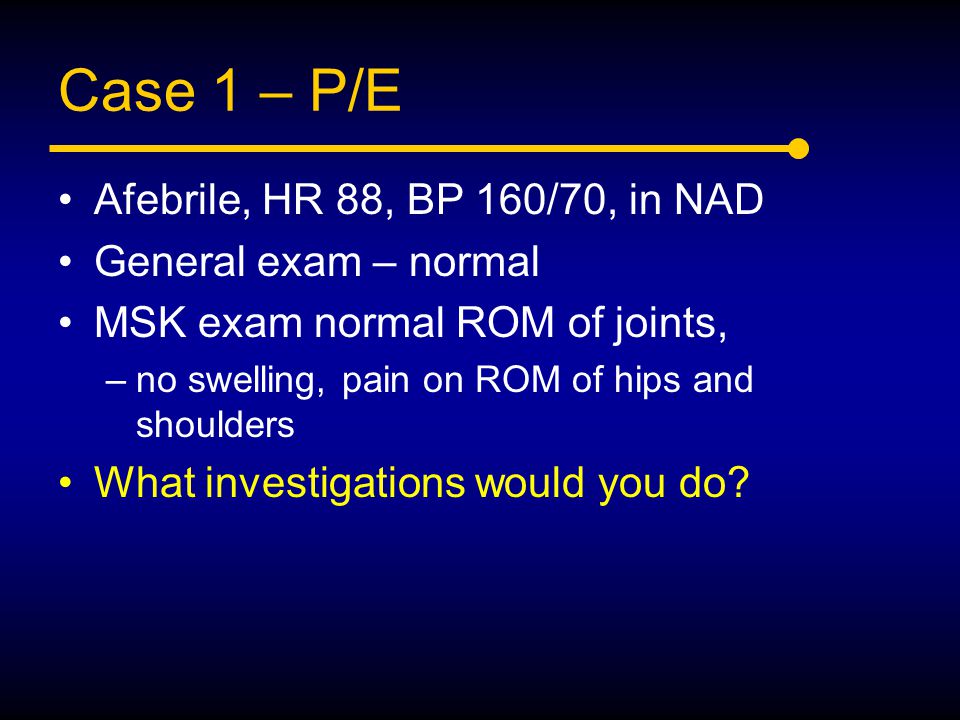 Case 1 – P/E

• Afebrile, HR 88, BP 160/70, in NAD
• General exam – normal
• MSK exam normal ROM of joints,
  – no swelling, pain on ROM of hips and shoulders
• What investigations would you do?